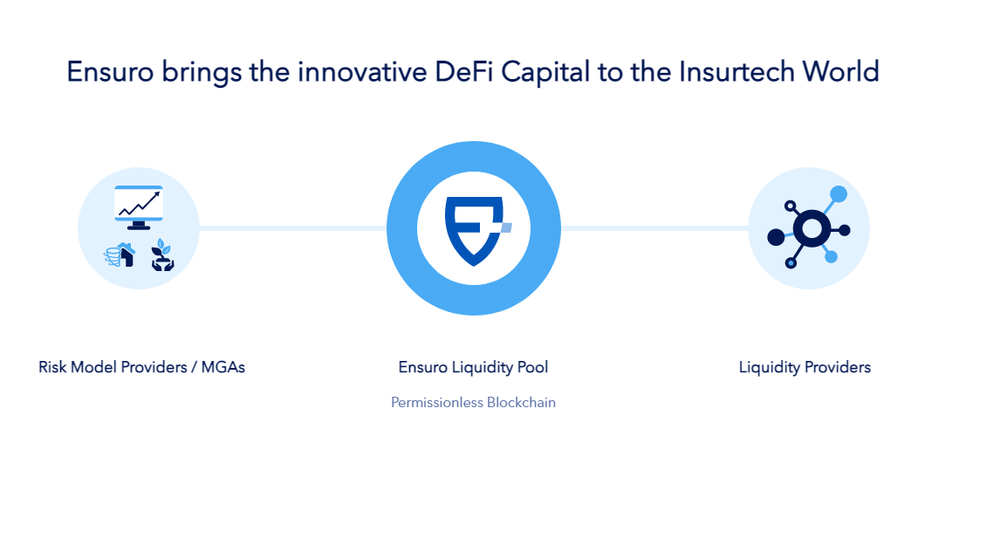 Ensuro brings the innovative DeFi Capital to the Insurtech World

Risk Model Providers / MGAs

Ensuro Liquidity Pool

Permissionless Blockchain

Liquidity Providers